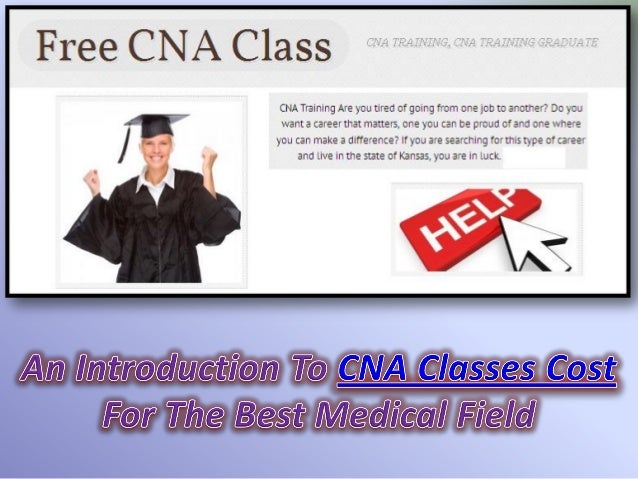 Free CNA Class

CNA TRAINING, CNA TRAINING GRADUATE

CNA Training Are you tired of going from one job to another? Do you want a career that matters, one you can be proud of and one where you can make a difference? If you are searching for this type of career and live in the state of Kansas, you are in luck.

HELP

An Introduction To CNA Classes Cost For The Best Medical Field